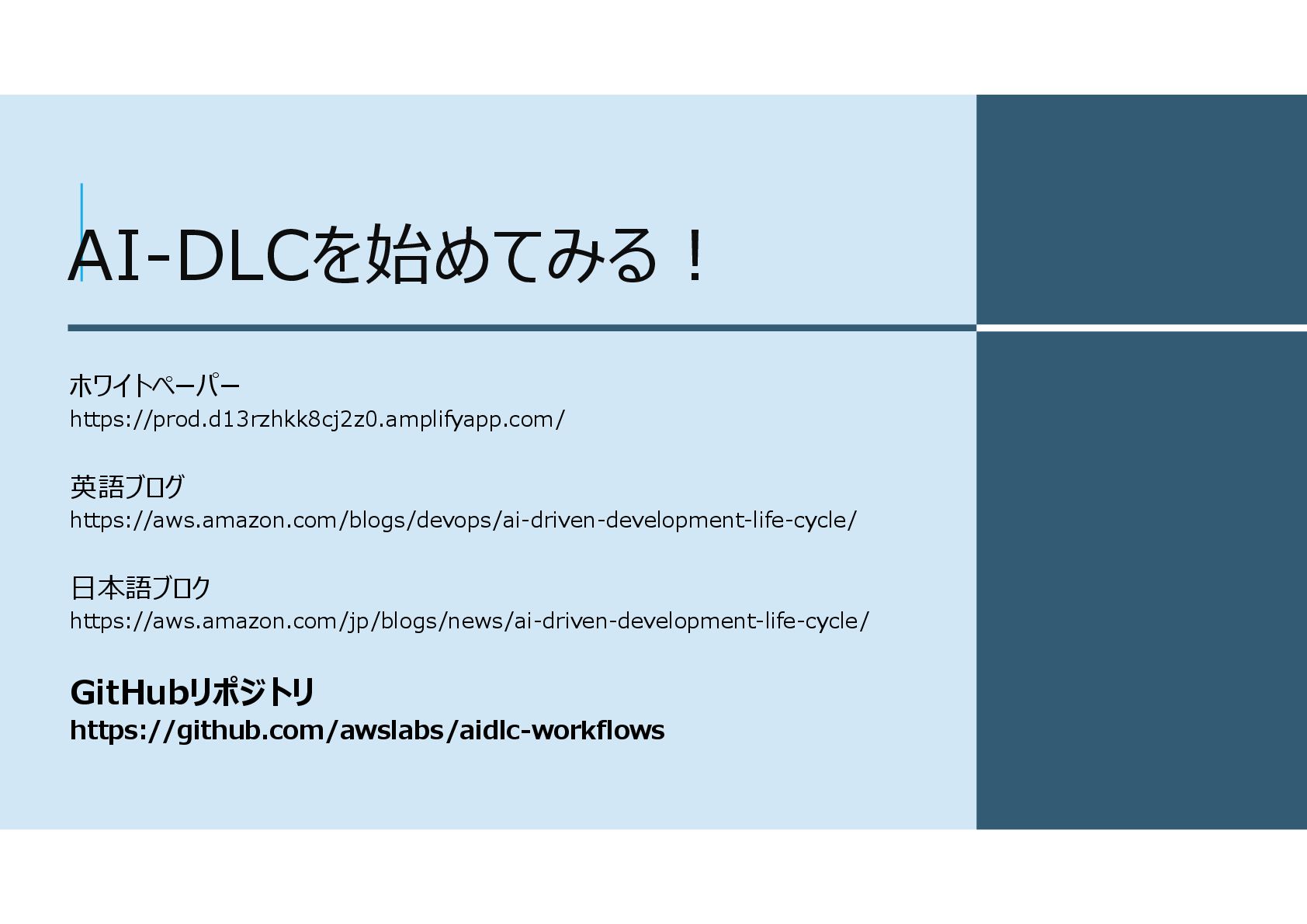 AI-DLCを始めてみる！

ホワイトペーパー
https://prod.d13rzhkk8cj2z0.amplifyapp.com/

英語ブログ
https://aws.amazon.com/blogs/devops/ai-driven-development-life-cycle/

日本語ブログ
https://aws.amazon.com/jp/blogs/news/ai-driven-development-life-cycle/

GitHubリポジトリ
https://github.com/awslabs/aidlc-workflows